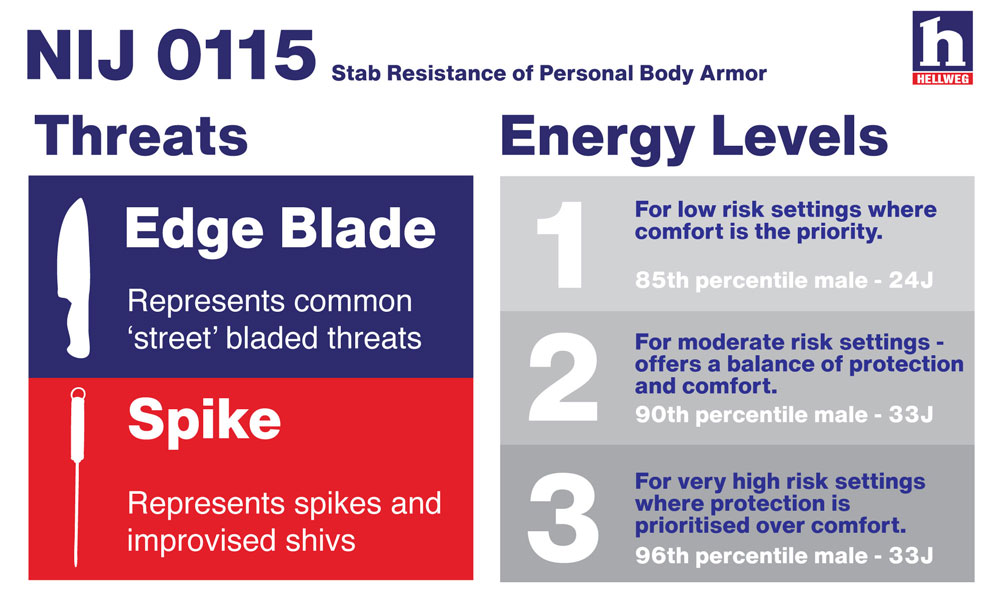 NIJ 0115 Stab Resistance of Personal Body Armor

h
HELLWEG

Threats

Edge Blade

Represents common 'street' bladed threats

Spike

Represents spikes and improvised shivs

Energy Levels

1

For low risk settings where comfort is the priority.

85th percentile male - 24J

2

For moderate risk settings - offers a balance of protection and comfort.

90th percentile male - 33J

3

For very high risk settings where protection is prioritised over comfort.

96th percentile male - 33J